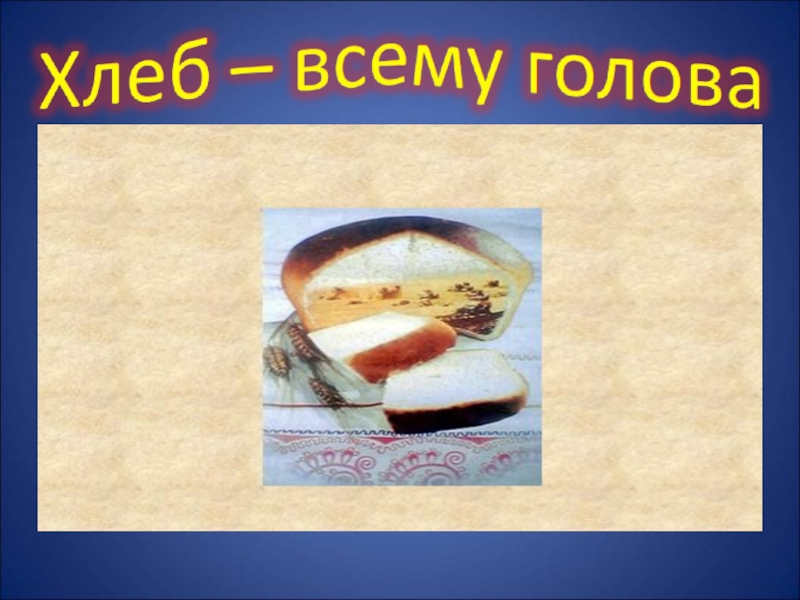 Хлеб – всему голова